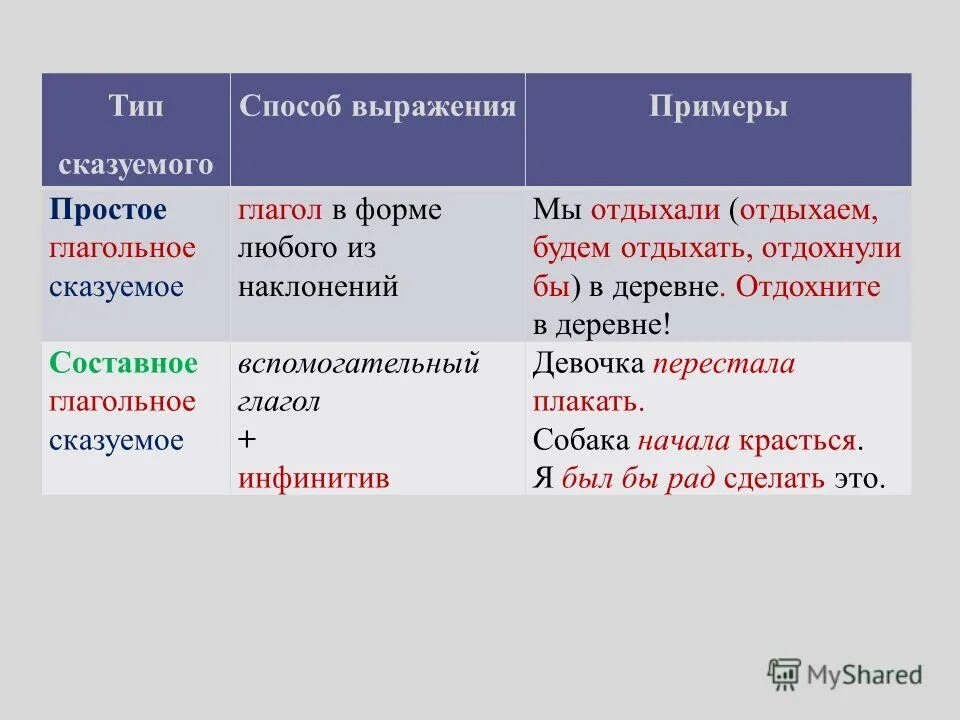 | Тип сказуемого | Способ выражения | Примеры |
|---|---|---|
| Простое глагольное сказуемое | глагол в форме любого из наклонений | Мы отдыхали (отдыхаем, будем отдыхать, отдохнули бы) в деревне. Отдохните в деревне! |
| Составное глагольное сказуемое | вспомогательный глагол + инфинитив | Девочка перестала плакать. Собака начала красться. Я был бы рад сделать это. |

MyShared